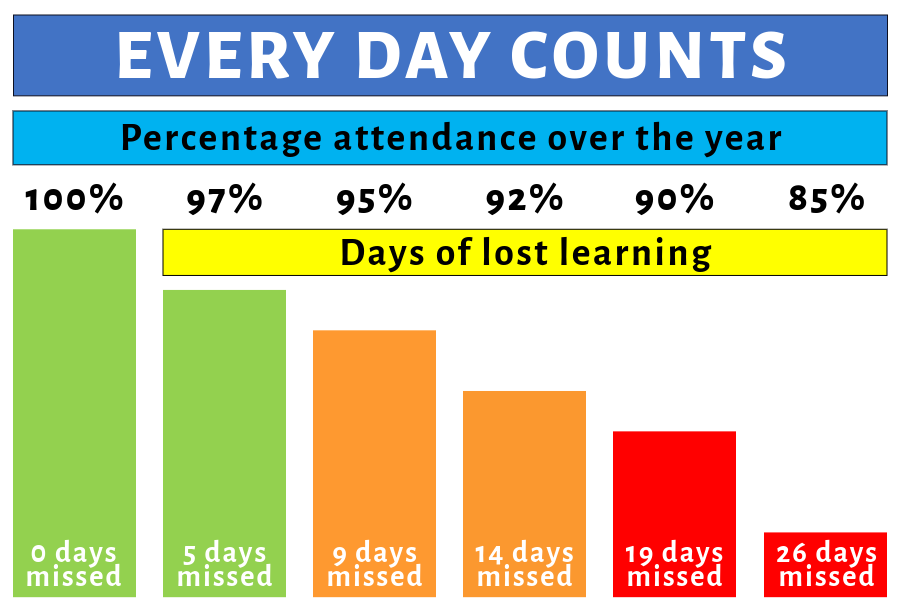 EVERY DAY COUNTS

Percentage attendance over the year

100%

97%

95%

92%

90%

85%

Days of lost learning

0 days missed

5 days missed

9 days missed

14 days missed

19 days missed

26 days missed